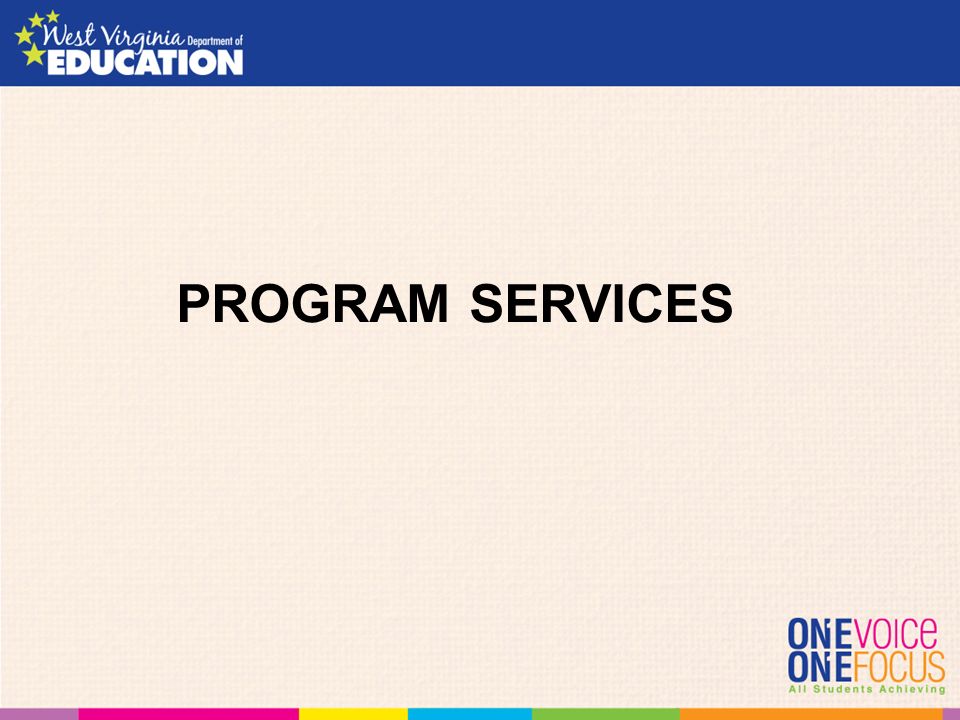 West Virginia Department of EDUCATION

PROGRAM SERVICES

ONEVOICE
ONEFOCUS
All Students Achieving